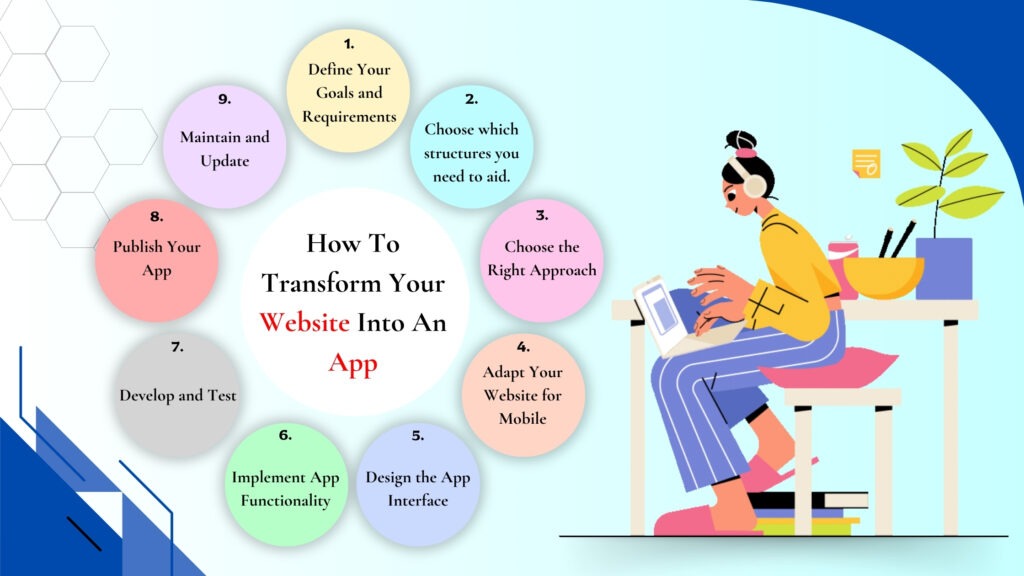 How To Transform Your Website Into An App

1.
Define Your Goals and Requirements

2.
Choose which structures you need to aid.

3.
Choose the Right Approach

4.
Adapt Your Website for Mobile

5.
Design the App Interface

6.
Implement App Functionality

7.
Develop and Test

8.
Publish Your App

9.
Maintain and Update